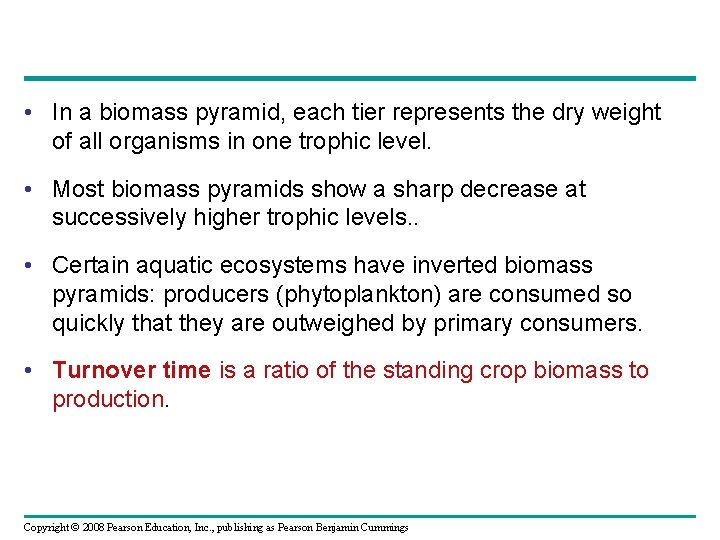 • In a biomass pyramid, each tier represents the dry weight of all organisms in one trophic level.

• Most biomass pyramids show a sharp decrease at successively higher trophic levels..

• Certain aquatic ecosystems have inverted biomass pyramids: producers (phytoplankton) are consumed so quickly that they are outweighed by primary consumers.

• Turnover time is a ratio of the standing crop biomass to production.

Copyright © 2008 Pearson Education, Inc., publishing as Pearson Benjamin Cummings